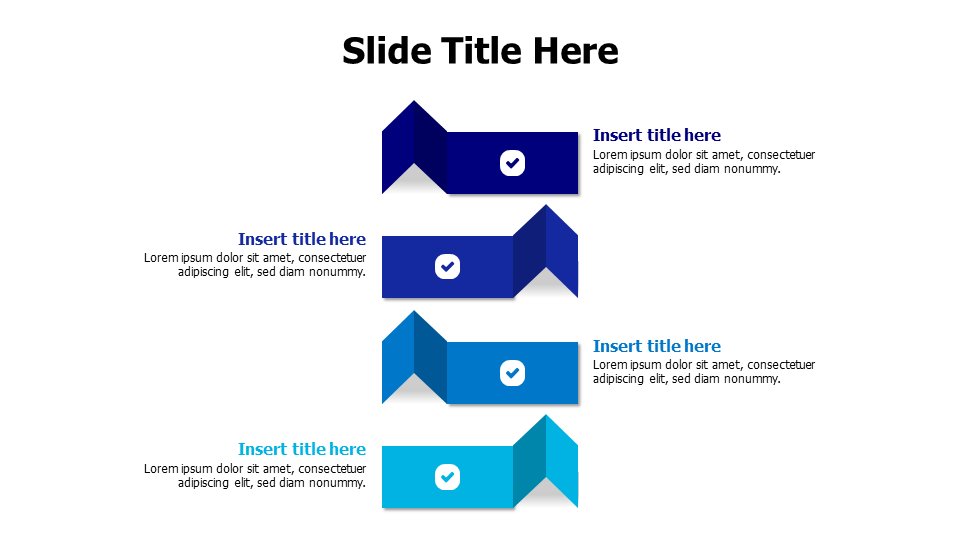 Slide Title Here

Insert title here
Lorem ipsum dolor sit amet, consectetuer adipiscing elit, sed diam nonummy.

Insert title here
Lorem ipsum dolor sit amet, consectetuer adipiscing elit, sed diam nonummy.

Insert title here
Lorem ipsum dolor sit amet, consectetuer adipiscing elit, sed diam nonummy.

Insert title here
Lorem ipsum dolor sit amet, consectetuer adipiscing elit, sed diam nonummy.